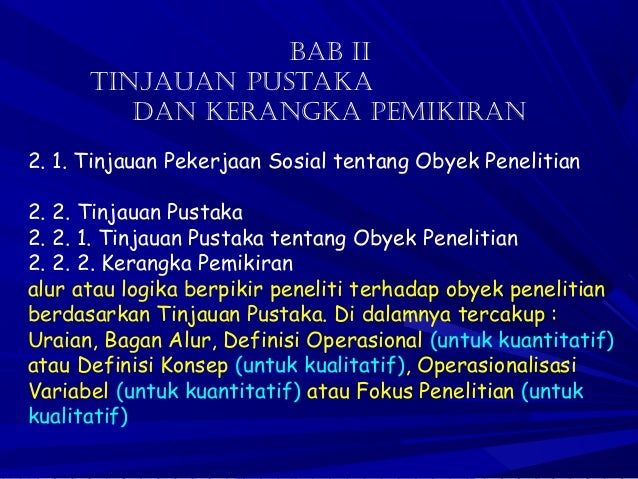 BAB II
TINJAUAN PUSTAKA
DAN KERANGKA PEMIKIRAN

2. 1. Tinjauan Pekerjaan Sosial tentang Obyek Penelitian

2. 2. Tinjauan Pustaka
2. 2. 1. Tinjauan Pustaka tentang Obyek Penelitian
2. 2. 2. Kerangka Pemikiran
alur atau logika berpikir peneliti terhadap obyek penelitian berdasarkan Tinjauan Pustaka. Di dalamnya tercakup : Uraian, Bagan Alur, Definisi Operasional (untuk kuantitatif) atau Definisi Konsep (untuk kualitatif), Operasionalisasi Variabel (untuk kuantitatif) atau Fokus Penelitian (untuk kualitatif)